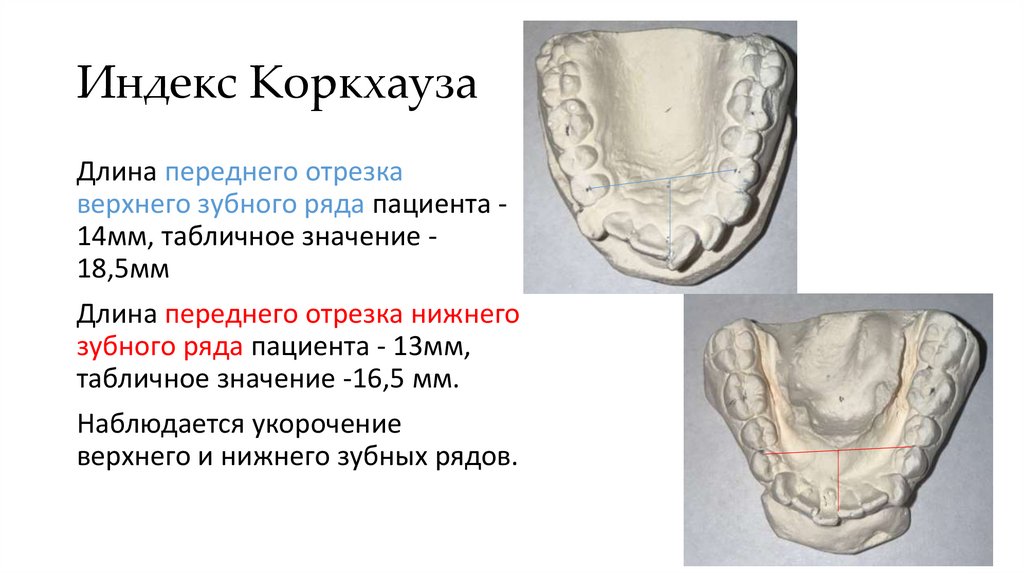 Индекс Коркхауза

Длина переднего отрезка верхнего зубного ряда пациента - 14мм, табличное значение - 18,5мм

Длина переднего отрезка нижнего зубного ряда пациента - 13мм, табличное значение -16,5 мм.

Наблюдается укорочение верхнего и нижнего зубных рядов.